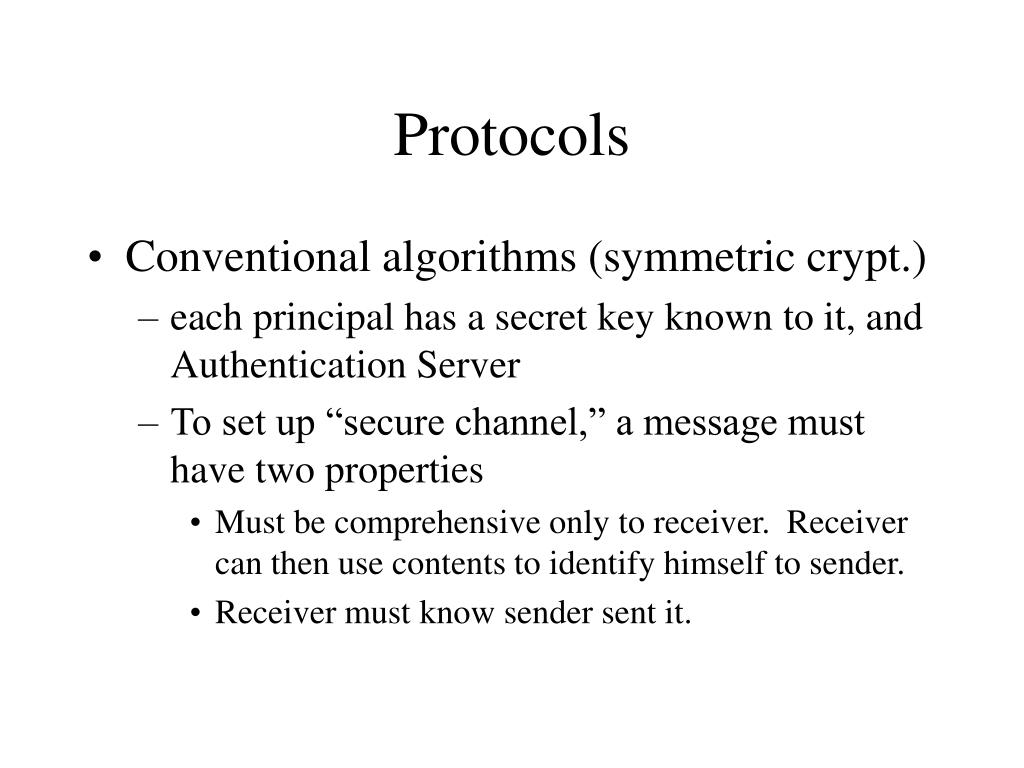 Protocols

• Conventional algorithms (symmetric crypt.)
– each principal has a secret key known to it, and Authentication Server
– To set up “secure channel,” a message must have two properties
• Must be comprehensive only to receiver.  Receiver can then use contents to identify himself to sender.
• Receiver must know sender sent it.